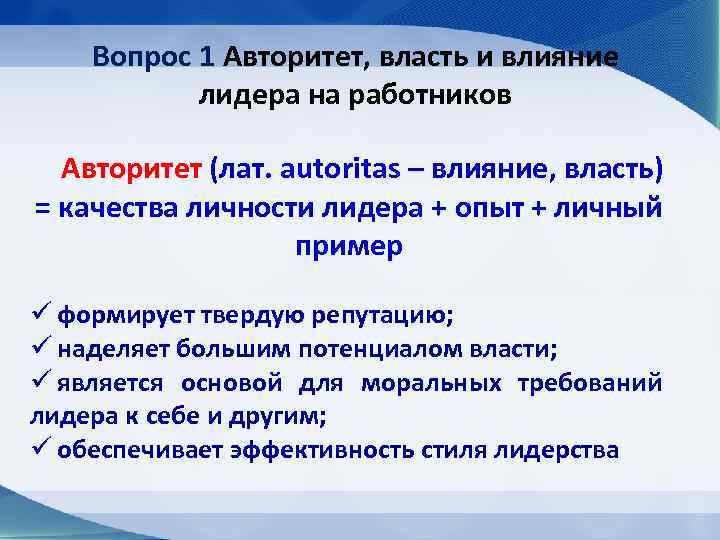 Вопрос 1 Авторитет, власть и влияние лидера на работников

Авторитет (лат. autoritas – влияние, власть) = качества личности лидера + опыт + личный пример

✓ формирует твердую репутацию;
✓ наделяет большим потенциалом власти;
✓ является основой для моральных требований лидера к себе и другим;
✓ обеспечивает эффективность стиля лидерства